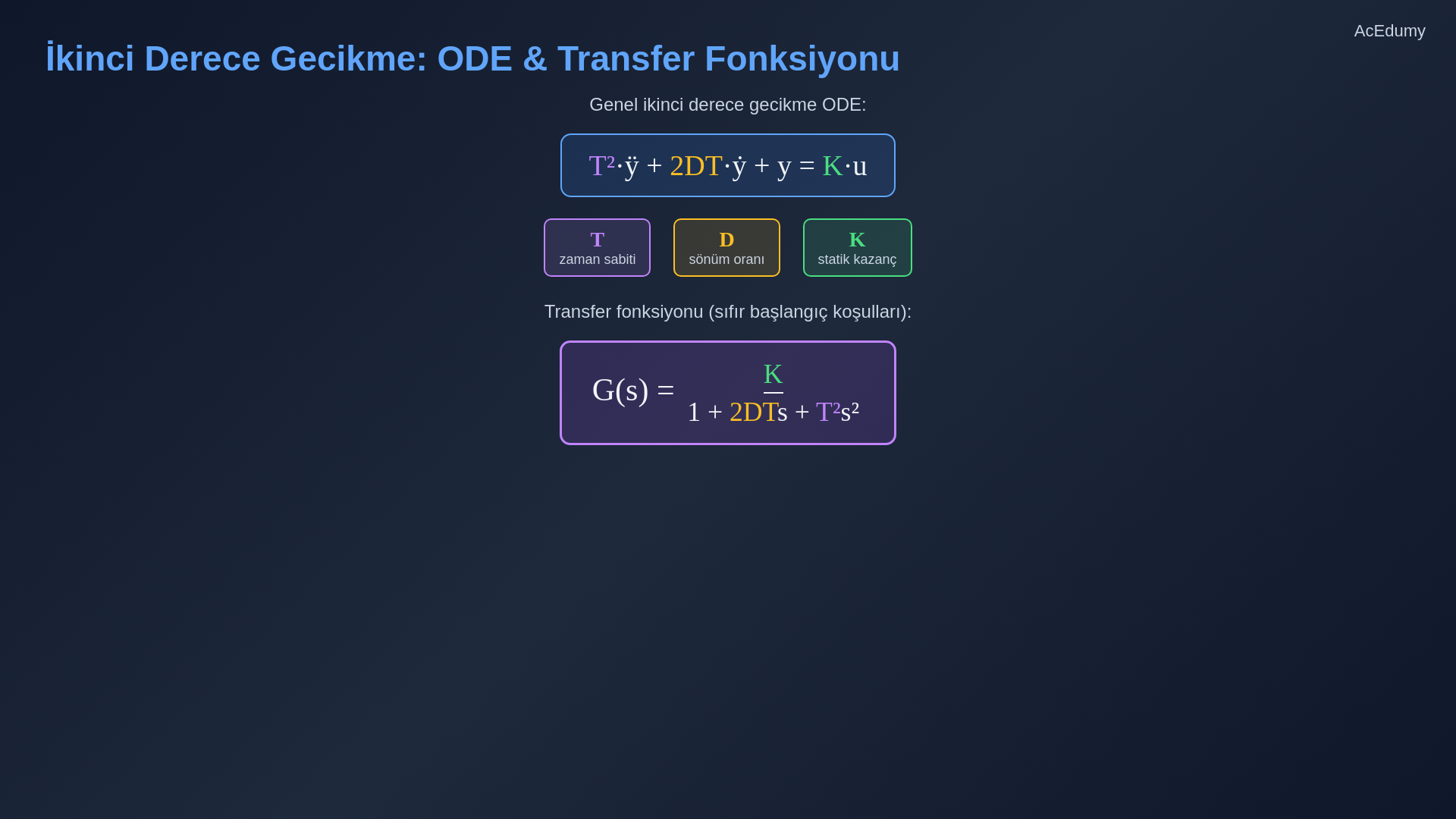 AcEdumy

İkinci Derece Gecikme: ODE & Transfer Fonksiyonu

Genel ikinci derece gecikme ODE:

$T^2 \cdot \ddot{y} + 2DT \cdot \dot{y} + y = K \cdot u$

T
zaman sabiti

D
sönüm oranı

K
statik kazanç

Transfer fonksiyonu (sıfır başlangıç koşulları):

$G(s) = \frac{K}{1 + 2DTs + T^2s^2}$